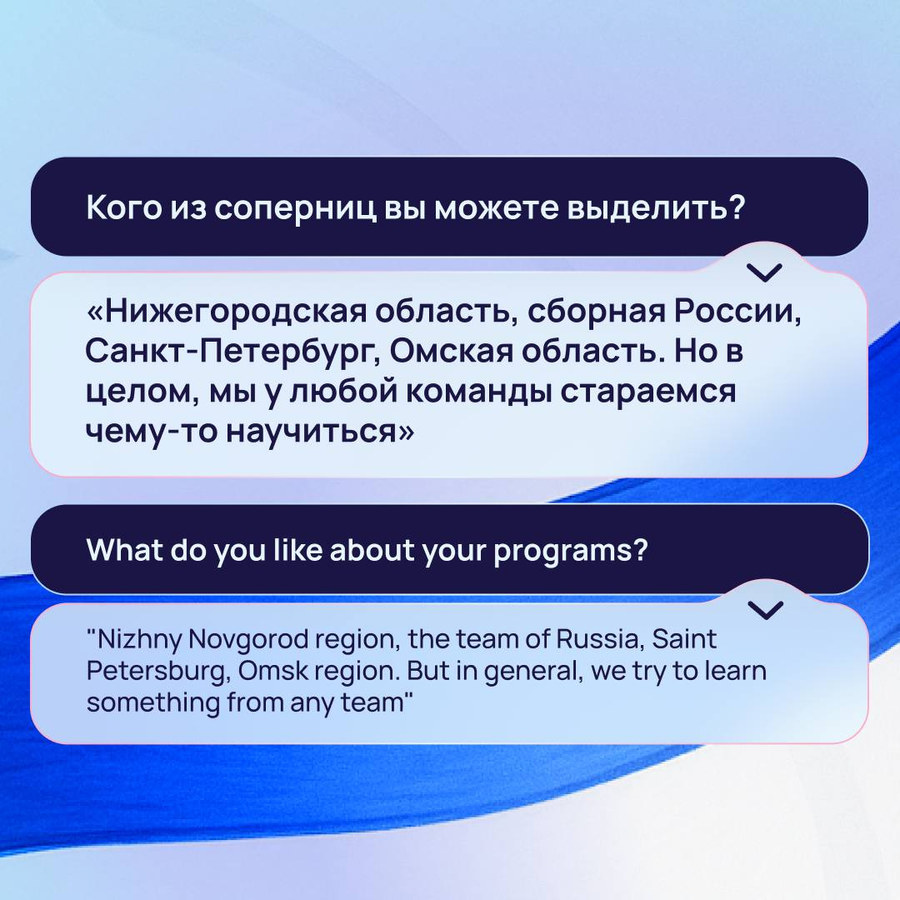 Кого из соперниц вы можете выделить?

«Нижегородская область, сборная России, Санкт-Петербург, Омская область. Но в целом, мы у любой команды стараемся чему-то научиться»

What do you like about your programs?

"Nizhny Novgorod region, the team of Russia, Saint Petersburg, Omsk region. But in general, we try to learn something from any team"